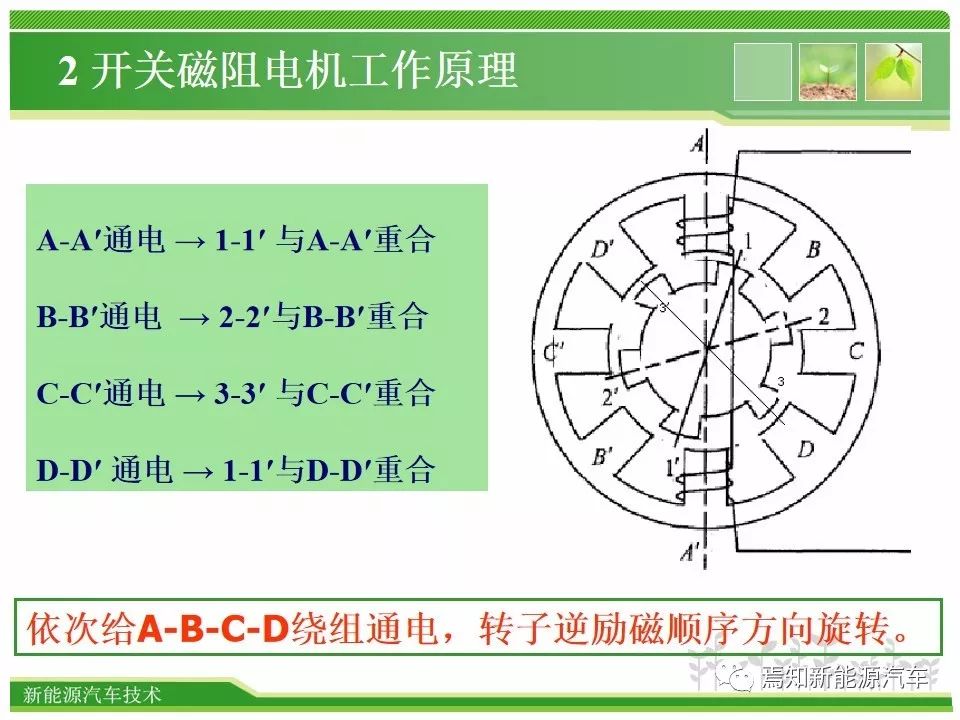 2 开关磁阻电机工作原理

A-A′通电 → 1-1′ 与A-A′重合

B-B′通电 → 2-2′与B-B′重合

C-C′通电 → 3-3′ 与C-C′重合

D-D′ 通电 → 1-1′与D-D′重合

A
D′
1
B
3
2
C′
C
2′
3
B′
1′
D
A′

依次给A-B-C-D绕组通电，转子逆励磁顺序方向旋转。

新能源汽车技术

焉知新能源汽车